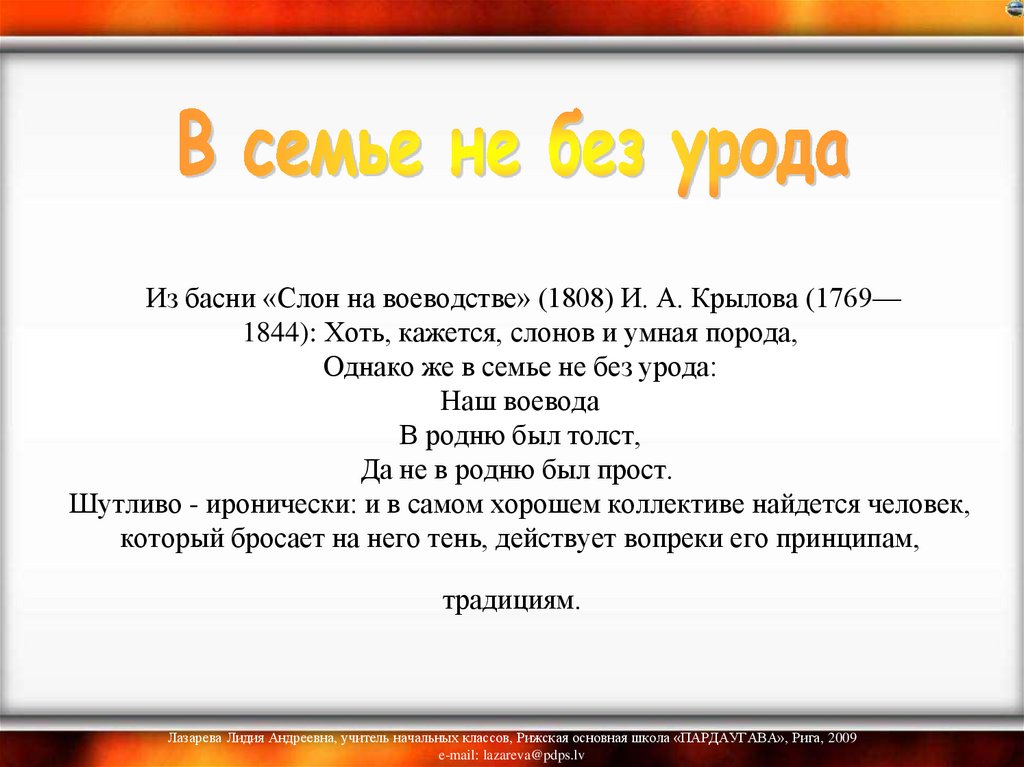 В семье не без урода

Из басни «Слон на воеводстве» (1808) И. А. Крылова (1769—1844): Хоть, кажется, слонов и умная порода,
Однако же в семье не без урода:
Наш воевода
В родню был толст,
Да не в родню был прост.
Шутливо - иронически: и в самом хорошем коллективе найдется человек, который бросает на него тень, действует вопреки его принципам,

традициям.

Лазарева Лидия Андреевна, учитель начальных классов, Рижская основная школа «ПАРДАУГАВА», Рига, 2009
e-mail: lazareva@pdps.lv